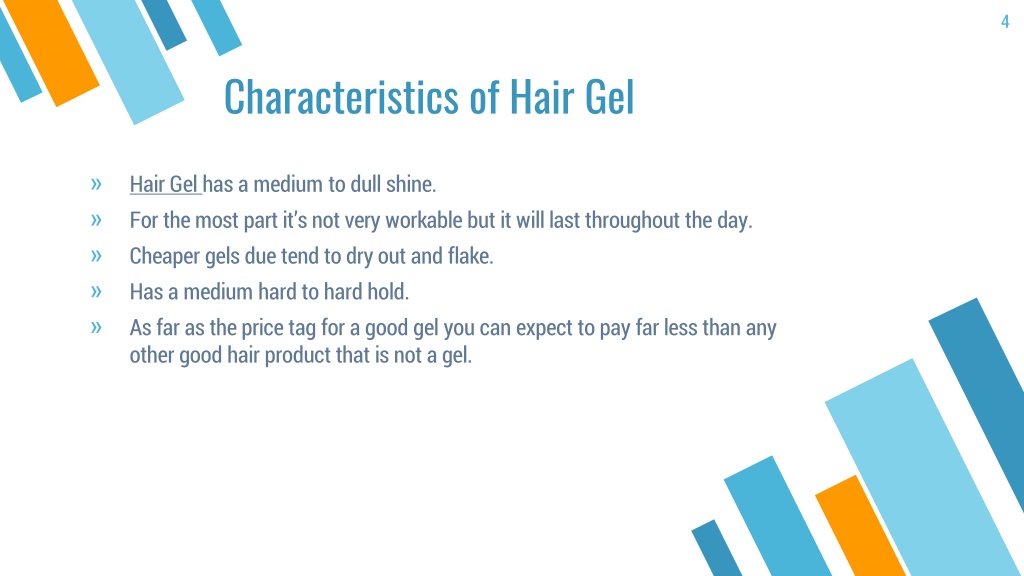 4

Characteristics of Hair Gel

» Hair Gel has a medium to dull shine.
» For the most part it's not very workable but it will last throughout the day.
» Cheaper gels due tend to dry out and flake.
» Has a medium hard to hard hold.
» As far as the price tag for a good gel you can expect to pay far less than any other good hair product that is not a gel.